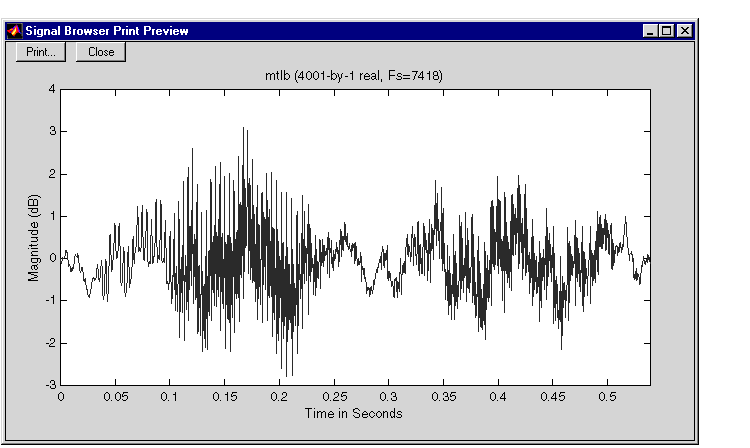 Signal Browser Print Preview

Print...
Close

mtlb (4001-by-1 real, Fs=7418)

Magnitude (dB)

4
3
2
1
0
-1
-2
-3

0
0.05
0.1
0.15
0.2
0.25
0.3
0.35
0.4
0.45
0.5

Time in Seconds